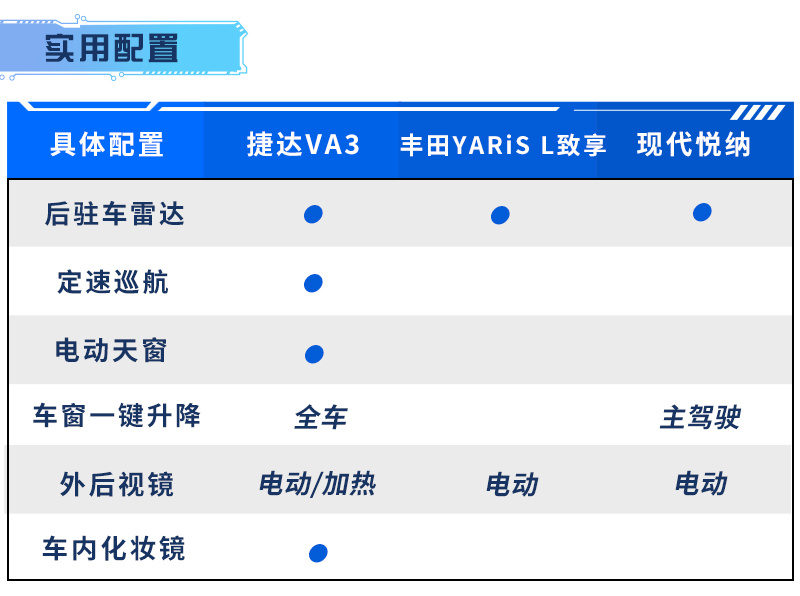 实用配置

| 具体配置 | 捷达VA3 | 丰田YARiS L致享 | 现代悦纳 |
|---|---|---|---|
| 后驻车雷达 | ● | ● | ● |
| 定速巡航 | ● | | |
| 电动天窗 | ● | | |
| 车窗一键升降 | 全车 | | 主驾驶 |
| 外后视镜 | 电动/加热 | 电动 | 电动 |
| 车内化妆镜 | ● | | |